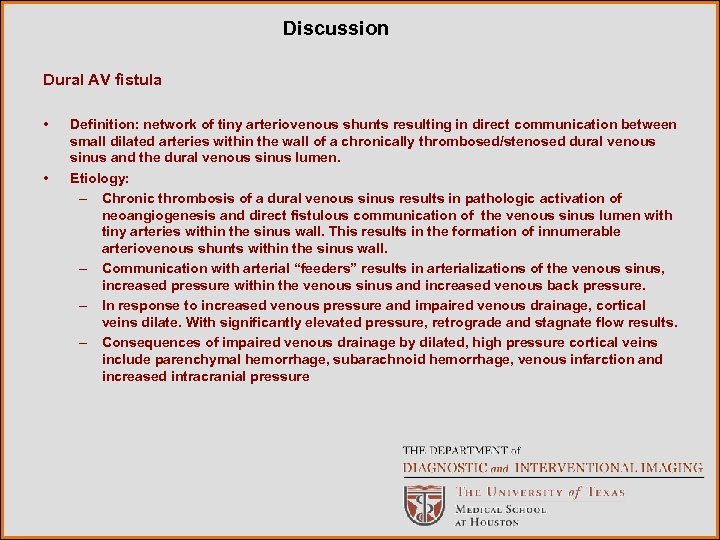 Discussion

Dural AV fistula

• Definition: network of tiny arteriovenous shunts resulting in direct communication between small dilated arteries within the wall of a chronically thrombosed/stenosed dural venous sinus and the dural venous sinus lumen.
• Etiology:
– Chronic thrombosis of a dural venous sinus results in pathologic activation of neoangiogenesis and direct fistulous communication of the venous sinus lumen with tiny arteries within the sinus wall. This results in the formation of innumerable arteriovenous shunts within the sinus wall.
– Communication with arterial "feeders" results in arterializations of the venous sinus, increased pressure within the venous sinus and increased venous back pressure.
– In response to increased venous pressure and impaired venous drainage, cortical veins dilate. With significantly elevated pressure, retrograde and stagnate flow results.
– Consequences of impaired venous drainage by dilated, high pressure cortical veins include parenchymal hemorrhage, subarachnoid hemorrhage, venous infarction and increased intracranial pressure

THE DEPARTMENT of
DIAGNOSTIC and INTERVENTIONAL IMAGING
THE UNIVERSITY of TEXAS
MEDICAL SCHOOL
AT HOUSTON